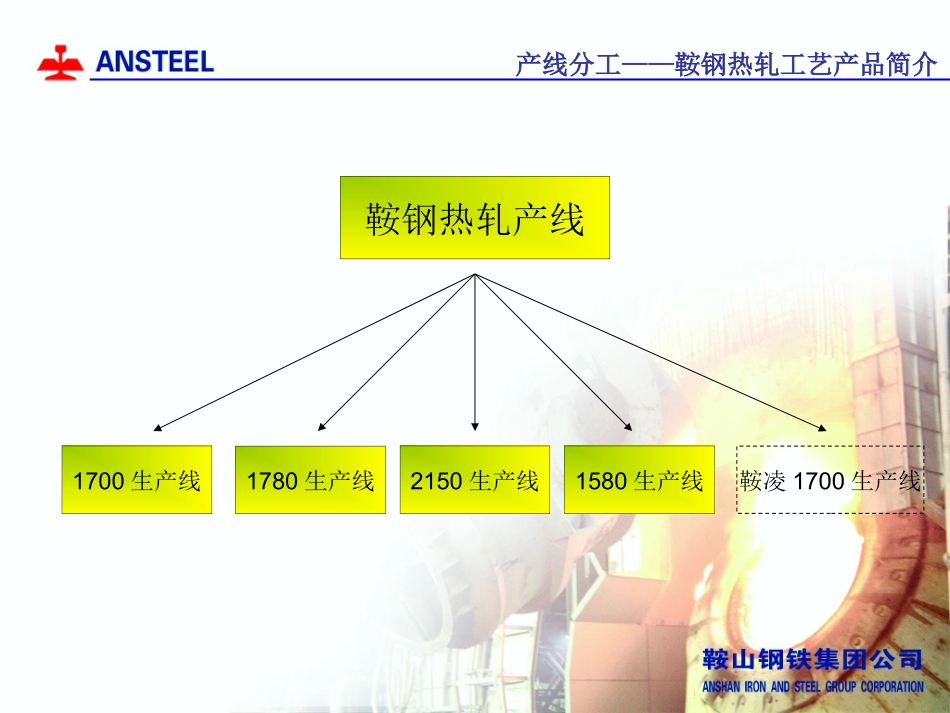 ANSTEEL

产线分工——鞍钢热轧工艺产品简介

鞍钢热轧产线

1700 生产线

1780 生产线

2150 生产线

1580 生产线

鞍凌 1700 生产线

鞍山钢铁集团公司
ANSHAN IRON AND STEEL GROUP CORPORATION